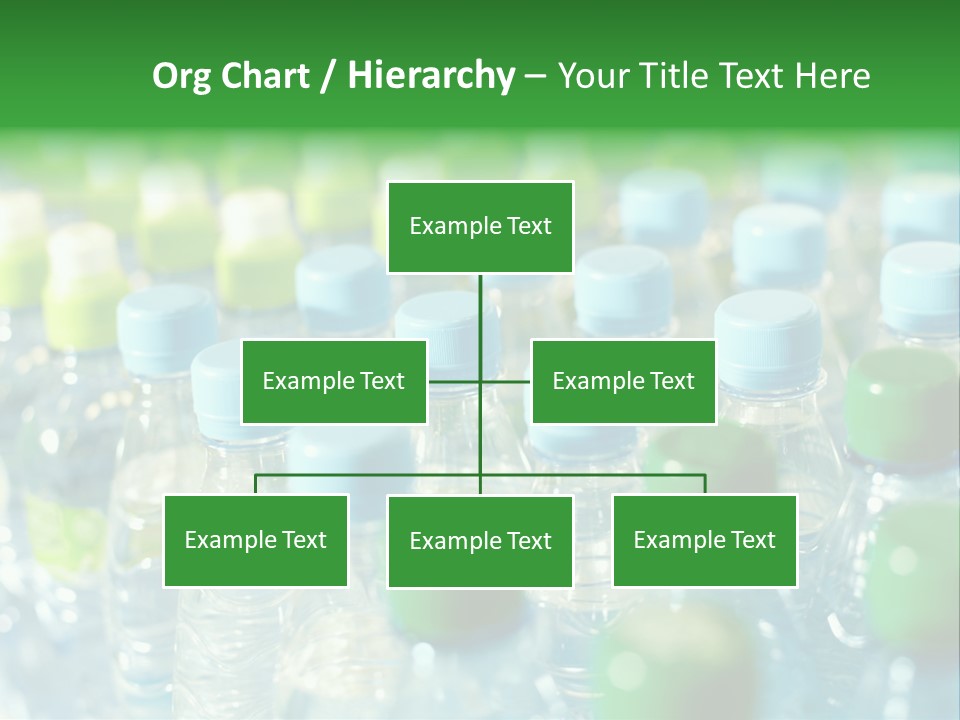 Org Chart / Hierarchy – Your Title Text Here

Example Text

Example Text

Example Text

Example Text

Example Text

Example Text